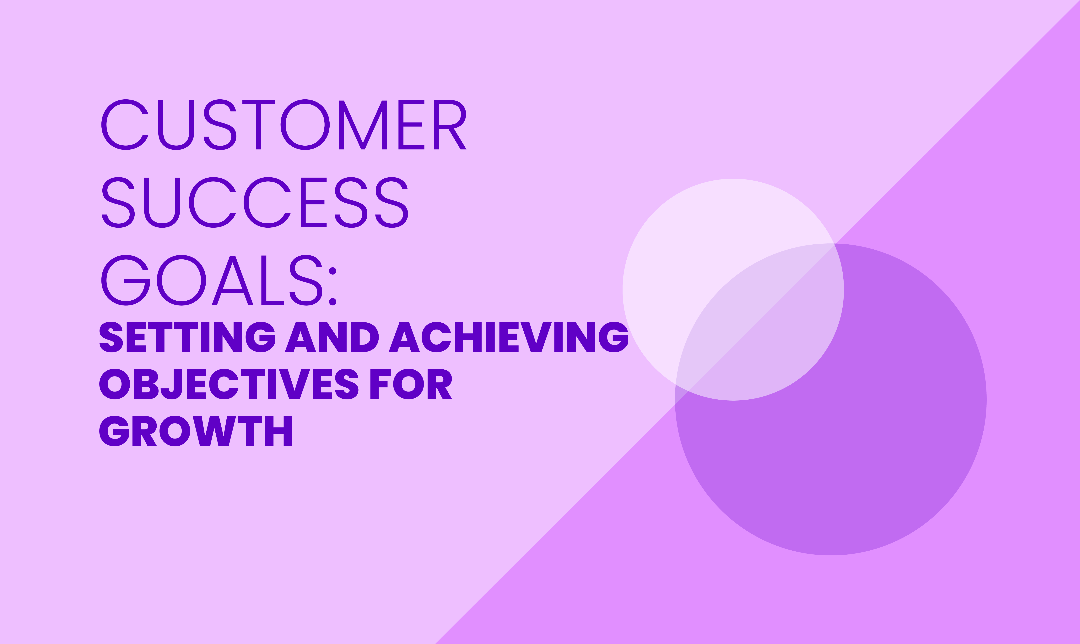 CUSTOMER SUCCESS GOALS:

SETTING AND ACHIEVING OBJECTIVES FOR GROWTH